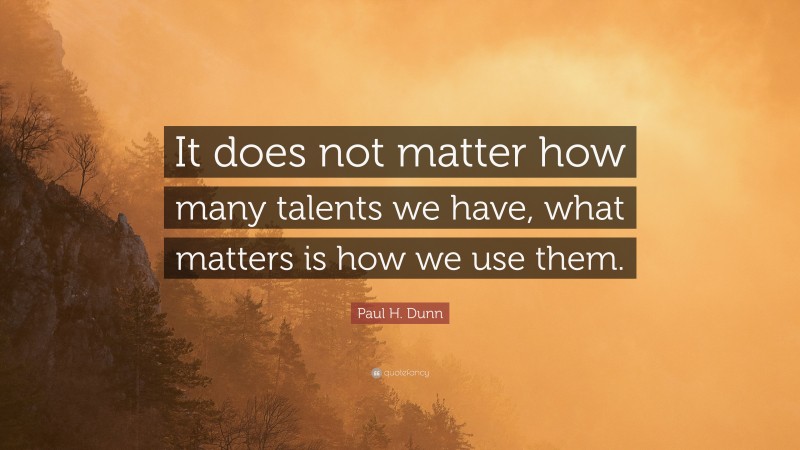 It does not matter how many talents we have, what matters is how we use them.

Paul H. Dunn

quotefancy